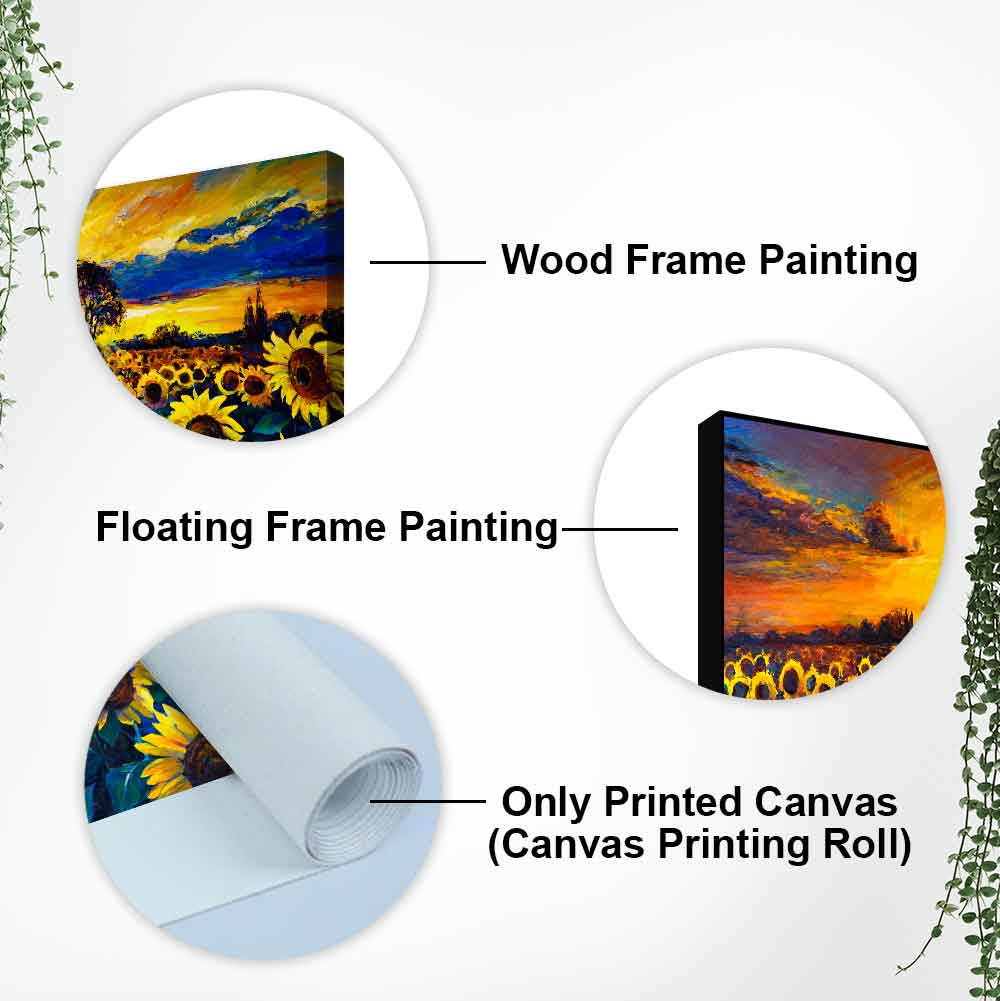 Wood Frame Painting

Floating Frame Painting

Only Printed Canvas
(Canvas Printing Roll)